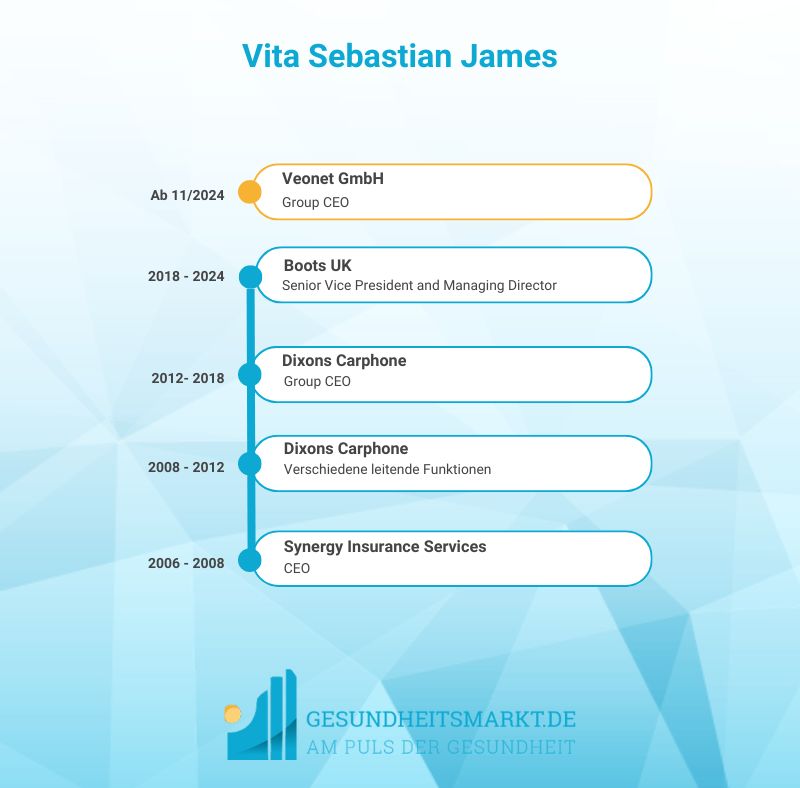 Vita Sebastian James

Ab 11/2024
Veonet GmbH
Group CEO

2018 - 2024
Boots UK
Senior Vice President and Managing Director

2012- 2018
Dixons Carphone
Group CEO

2008 - 2012
Dixons Carphone
Verschiedene leitende Funktionen

2006 - 2008
Synergy Insurance Services
CEO

GESUNDHEITSMARKT.DE
AM PULS DER GESUNDHEIT